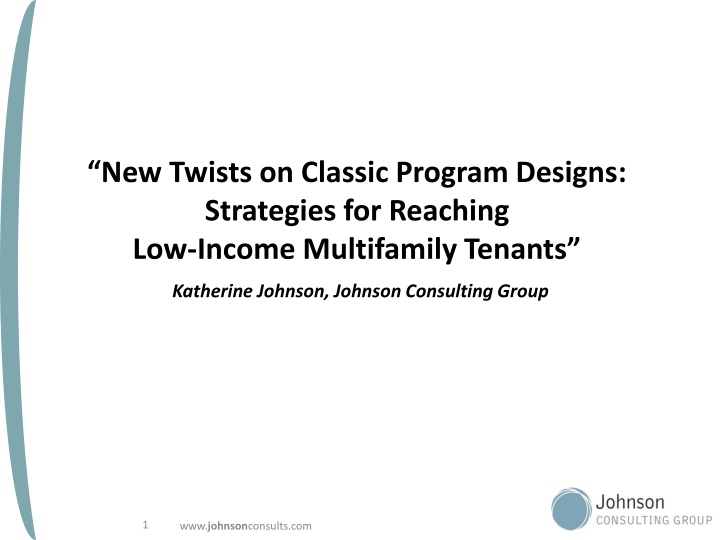 “New Twists on Classic Program Designs: Strategies for Reaching Low-Income Multifamily Tenants”

Katherine Johnson, Johnson Consulting Group

1 www.johnsonconsults.com

Johnson
CONSULTING GROUP